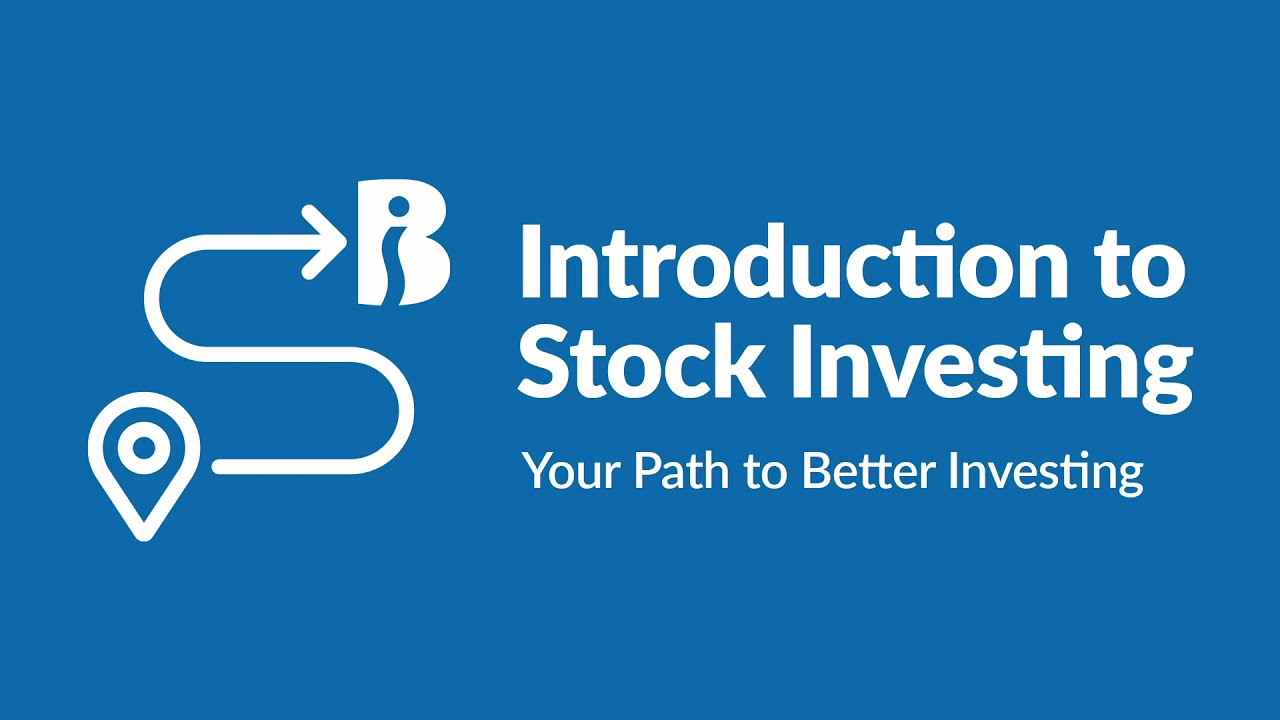 Introduction to Stock Investing

Your Path to Better Investing